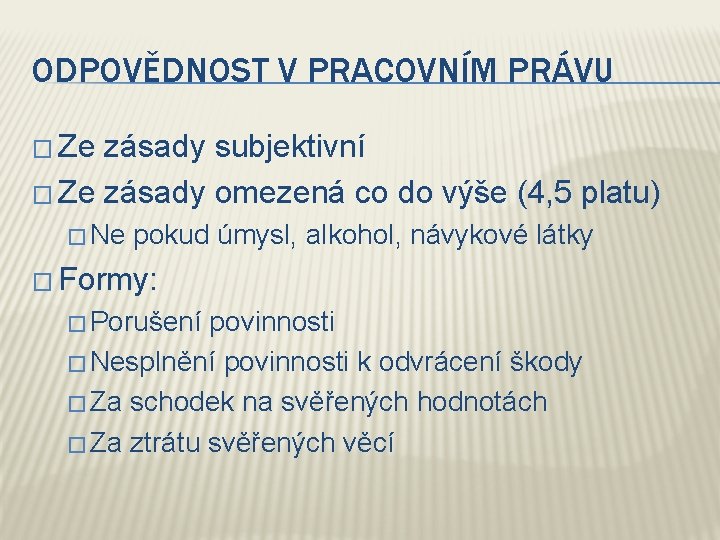 ODPOVĚDNOST V PRACOVNÍM PRÁVU

□ Ze zásady subjektivní
□ Ze zásady omezená co do výše (4,5 platu)
□ Ne pokud úmysl, alkohol, návykové látky
□ Formy:
□ Porušení povinnosti
□ Nesplnění povinnosti k odvrácení škody
□ Za schodek na svěřených hodnotách
□ Za ztrátu svěřených věcí